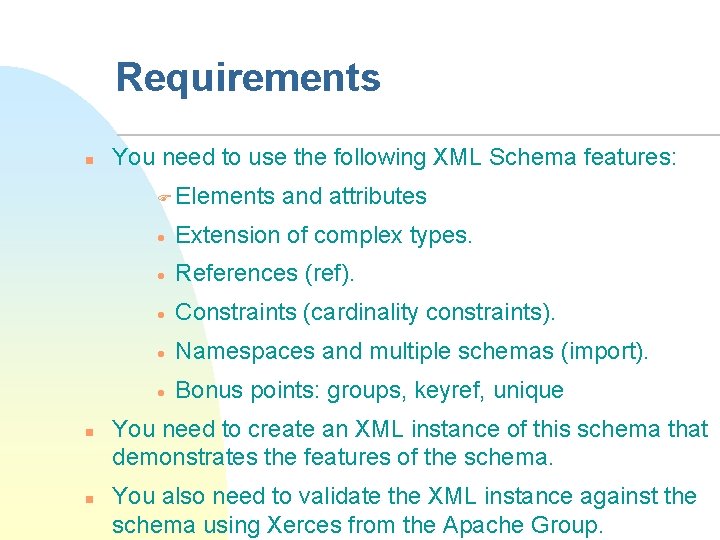 Requirements

You need to use the following XML Schema features:

Elements and attributes

Extension of complex types.

References (ref).

Constraints (cardinality constraints).

Namespaces and multiple schemas (import).

Bonus points: groups, keyref, unique

You need to create an XML instance of this schema that demonstrates the features of the schema.

You also need to validate the XML instance against the schema using Xerces from the Apache Group.